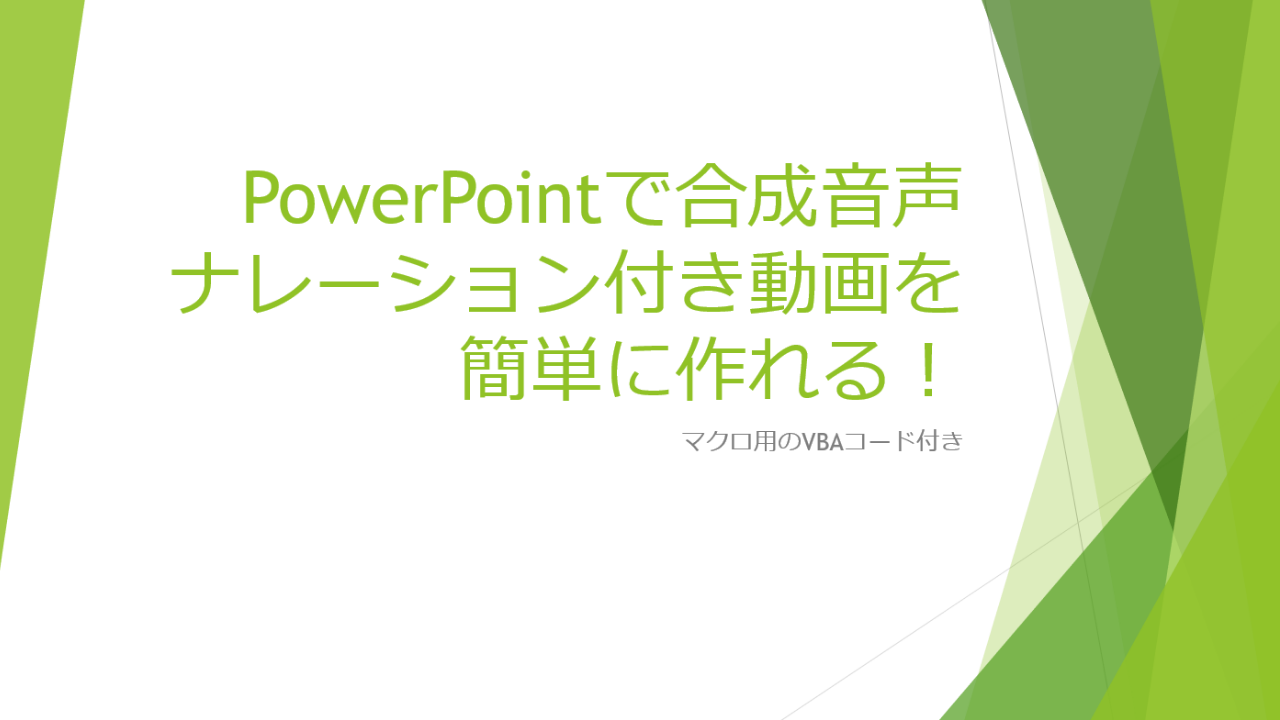 PowerPointで合成音声ナレーション付き動画を簡単に作れる！

マクロ用のVBAコード付き